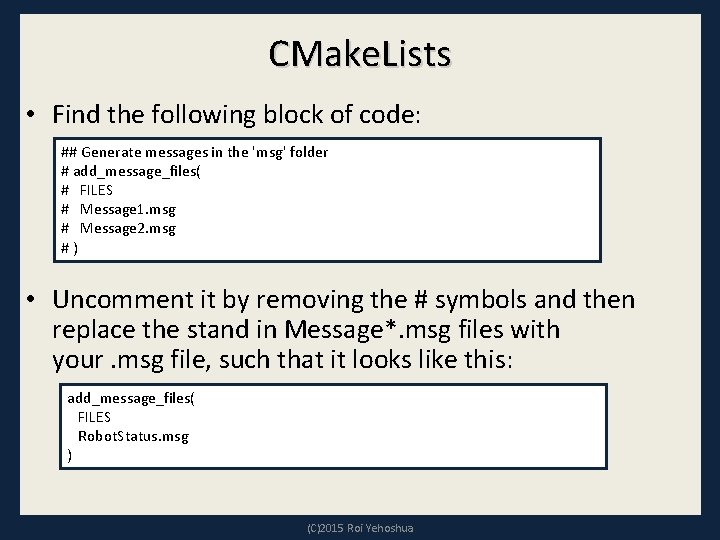 CMakeLists

• Find the following block of code:

## Generate messages in the 'msg' folder
# add_message_files(
#   FILES
#   Message1.msg
#   Message2.msg
# )

• Uncomment it by removing the # symbols and then replace the stand in Message*.msg files with your .msg file, such that it looks like this:

add_message_files(
  FILES
  RobotStatus.msg
)

(C)2015 Roi Yehoshua